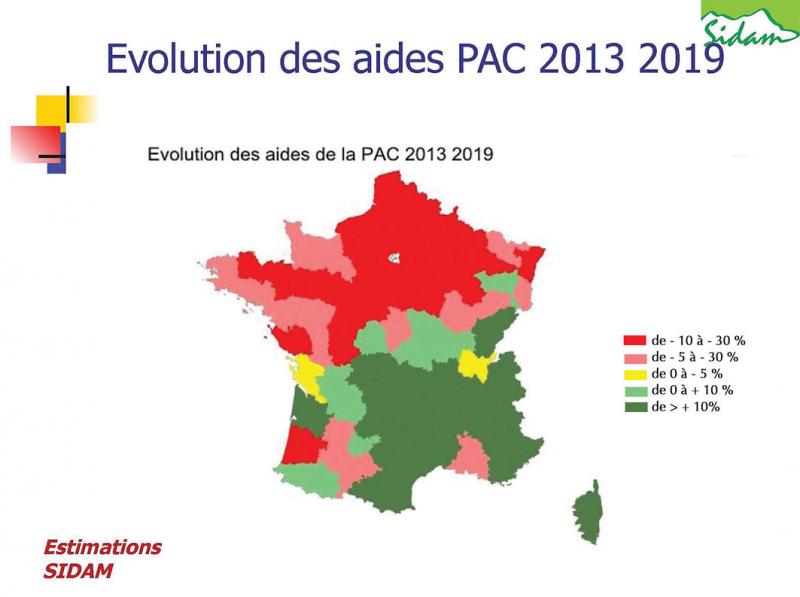 Sidam

Evolution des aides PAC 2013 2019

Evolution des aides de la PAC 2013 2019

de - 10 à - 30 %
de - 5 à - 30 %
de 0 à - 5 %
de 0 à + 10 %
de > + 10%

Estimations
SIDAM